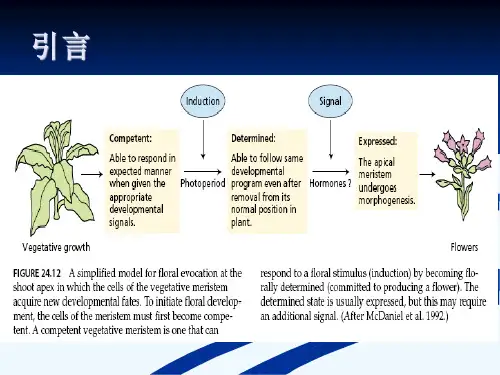 引言

Induction

Signal

Competent:
Able to respond in expected manner when given the appropriate developmental signals.

Photoperiod

Determined:
Able to follow same developmental program even after removal from its normal position in plant.

Hormones ?

Expressed:
The apical meristem undergoes morphogenesis.

Vegetative growth

Flowers

FIGURE 24.12 A simplified model for floral evocation at the shoot apex in which the cells of the vegetative meristem acquire new developmental fates. To initiate floral development, the cells of the meristem must first become competent. A competent vegetative meristem is one that can respond to a floral stimulus (induction) by becoming florally determined (committed to producing a flower). The determined state is usually expressed, but this may require an additional signal. (After McDaniel et al. 1992.)